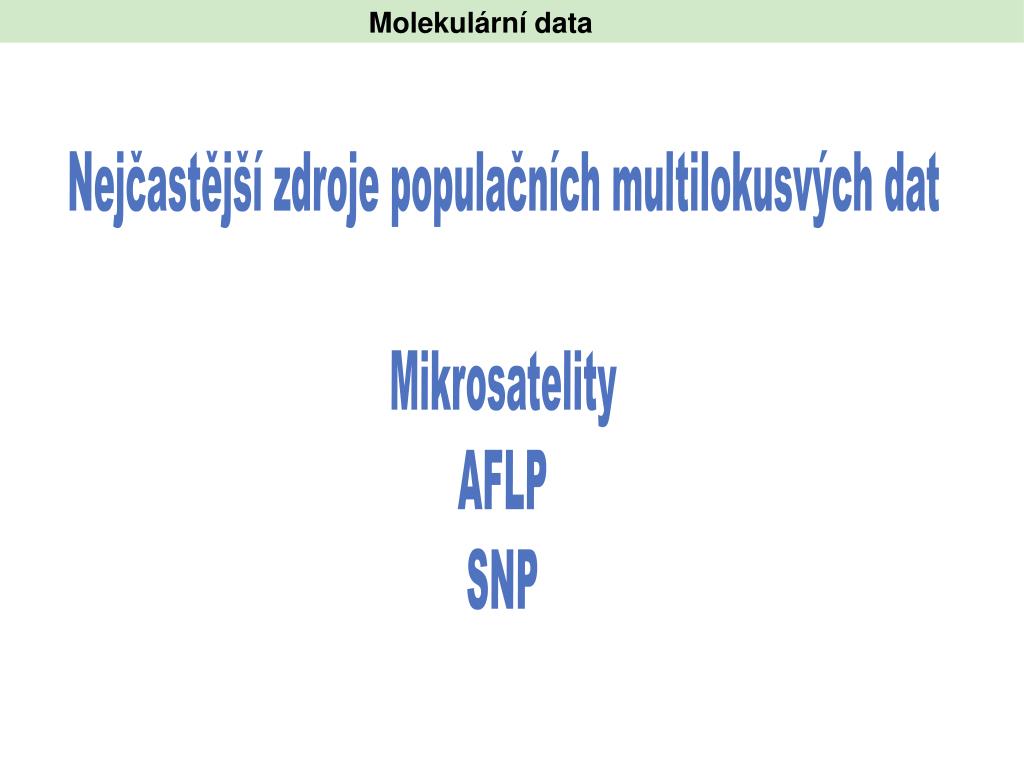 Molekulární data

Nejčastější zdroje populačních multilokusvých dat

Mikrosatelity
AFLP
SNP